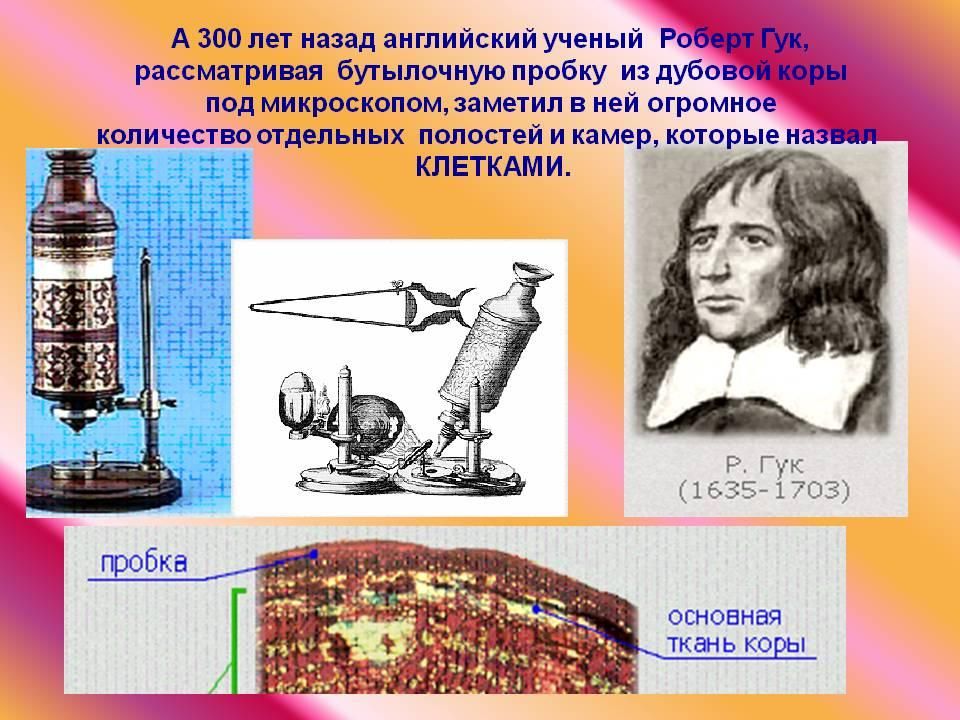 А 300 лет назад английский ученый Роберт Гук, рассматривая бутылочную пробку из дубовой коры под микроскопом, заметил в ней огромное количество отдельных полостей и камер, которые назвал КЛЕТКАМИ.

Р. Гук
(1635-1703)

пробка

основная ткань коры